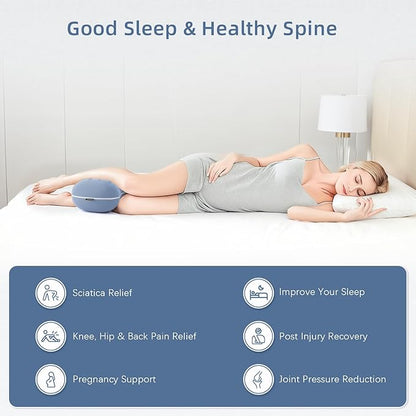 Good Sleep & Healthy Spine

Sciatica Relief

Knee, Hip & Back Pain Relief

Pregnancy Support

Improve Your Sleep

Post Injury Recovery

Joint Pressure Reduction